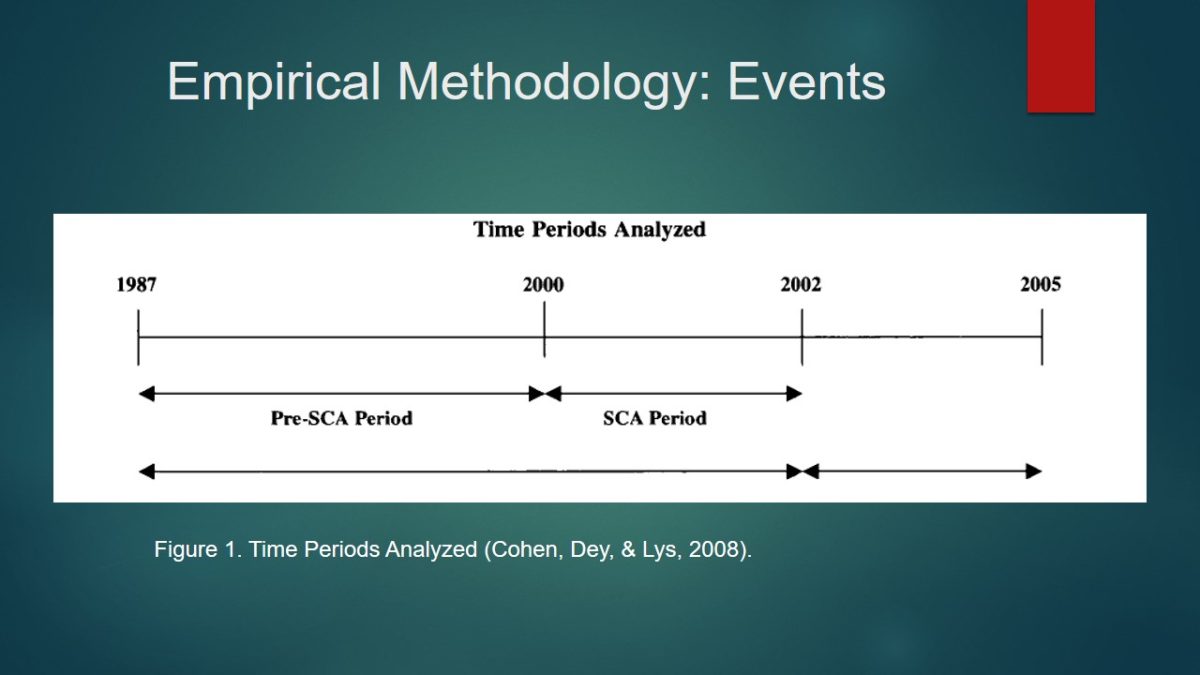 Empirical Methodology: Events

Time Periods Analyzed

1987

2000

2002

2005

Pre-SCA Period

SCA Period

Figure 1. Time Periods Analyzed (Cohen, Dey, & Lys, 2008).